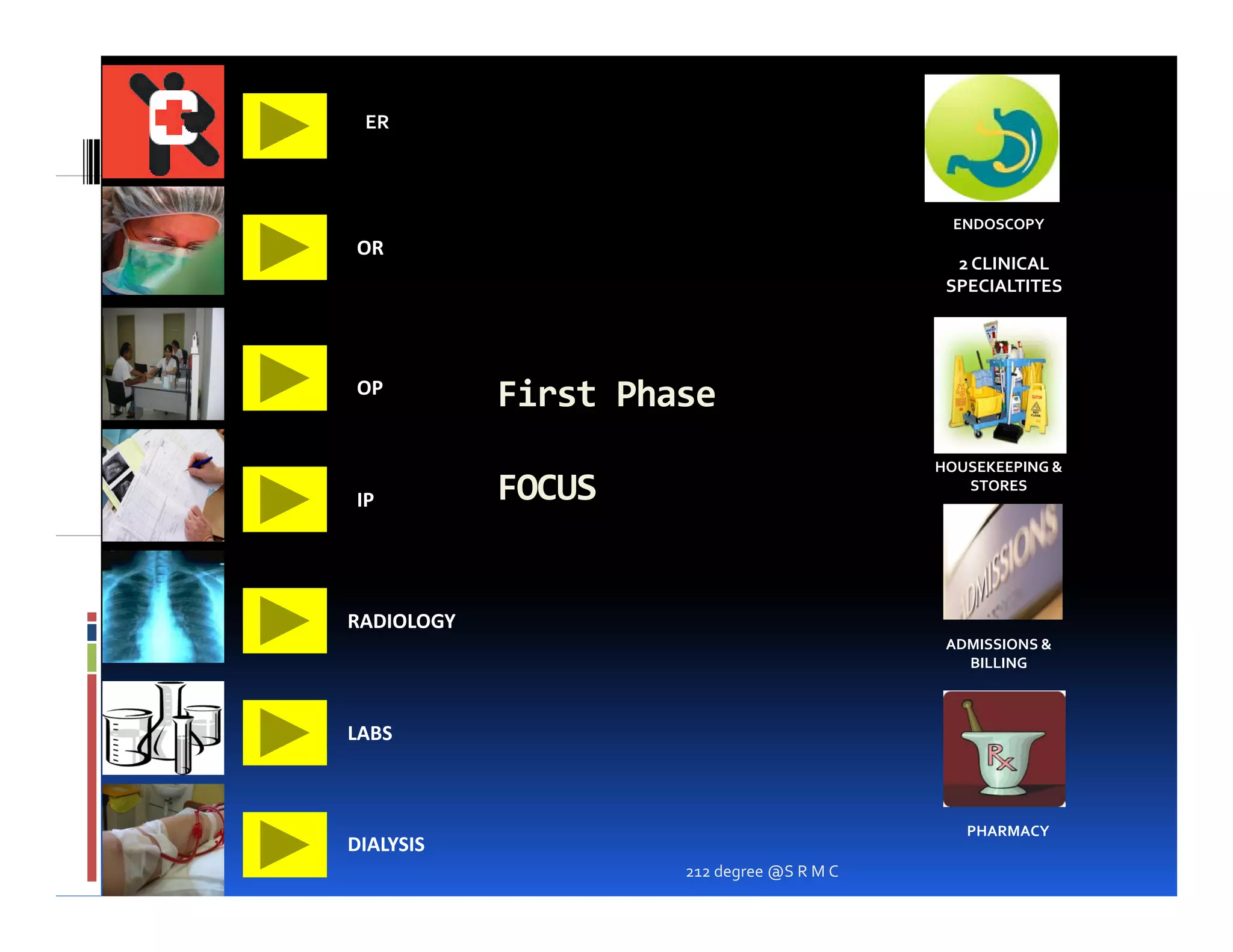 ER

OR

OP

IP

RADIOLOGY

LABS

DIALYSIS

First Phase

FOCUS

ENDOSCOPY

2 CLINICAL SPECIALTITES

HOUSEKEEPING & STORES

ADMISSIONS

ADMISSIONS & BILLING

Rx

PHARMACY

212 degree @S R M C